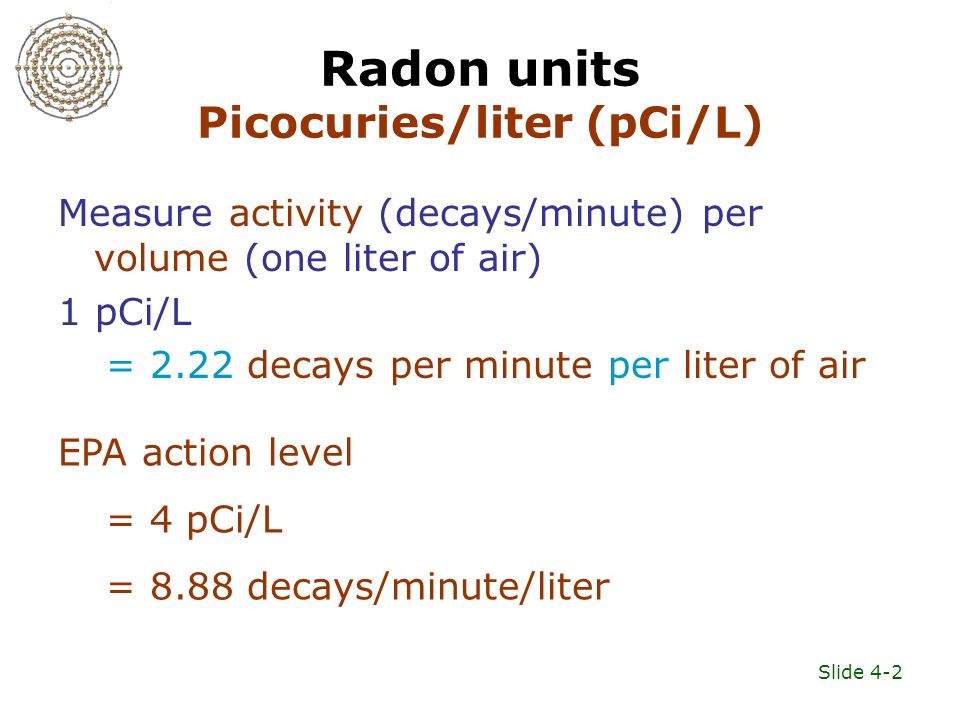 Radon units
Picocuries/liter (pCi/L)

Measure activity (decays/minute) per volume (one liter of air)

1 pCi/L

= 2.22 decays per minute per liter of air

EPA action level

= 4 pCi/L

= 8.88 decays/minute/liter

Slide 4-2